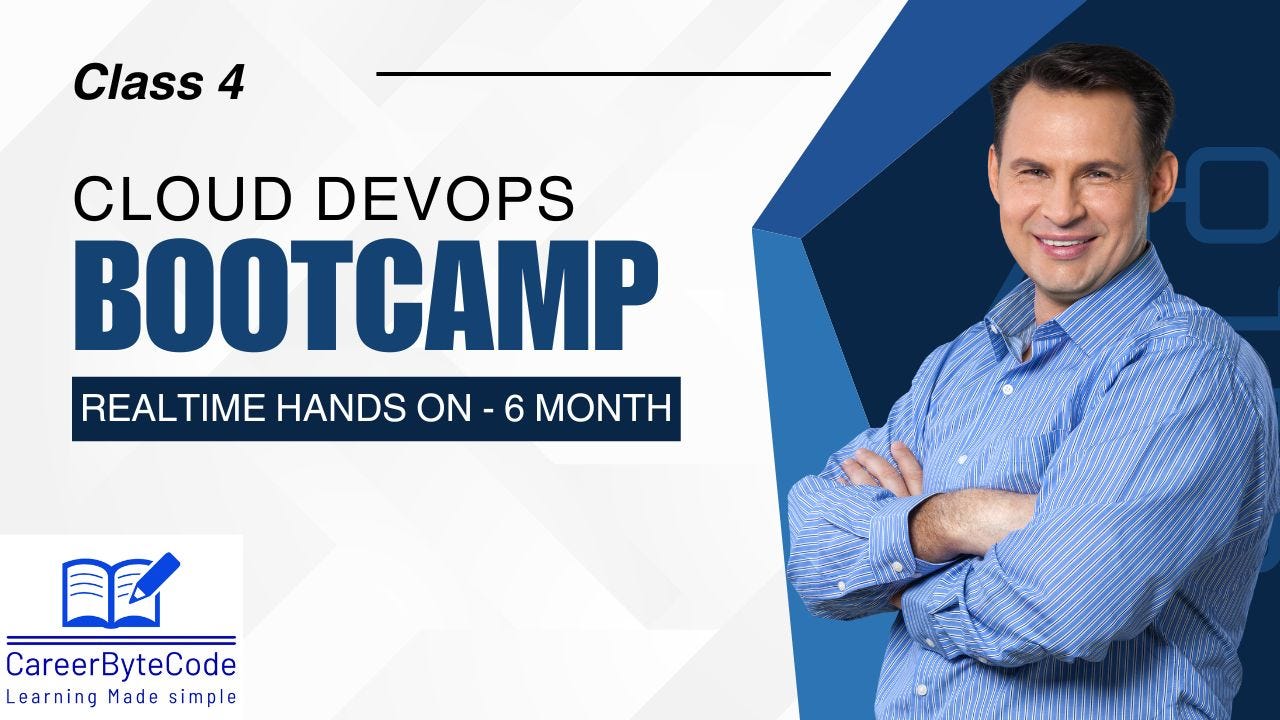 Class 4

CLOUD DEVOPS
BOOTCAMP

REALTIME HANDS ON - 6 MONTH

CareerByteCode
Learning Made simple